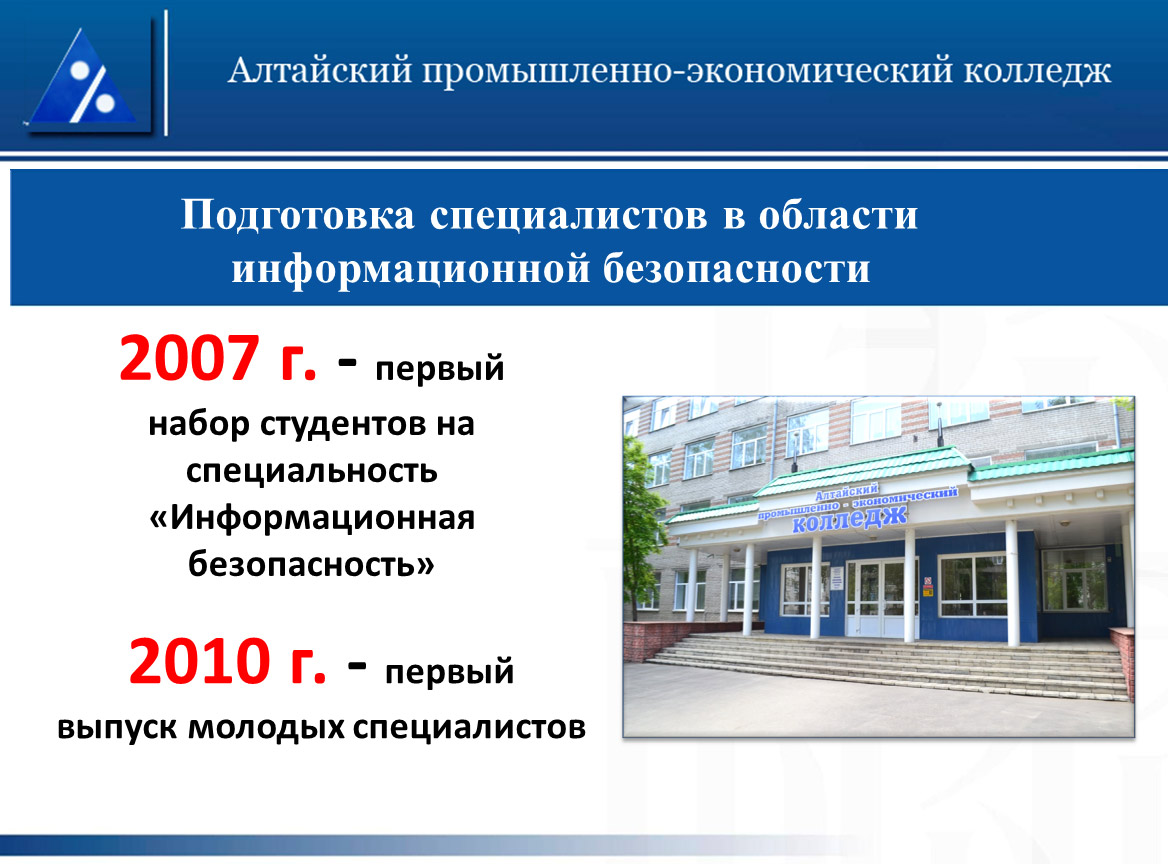 Алтайский промышленно-экономический колледж

Подготовка специалистов в области информационной безопасности

2007 г. - первый набор студентов на специальность «Информационная безопасность»

2010 г. - первый выпуск молодых специалистов

Алтайский промышленно-экономический колледж